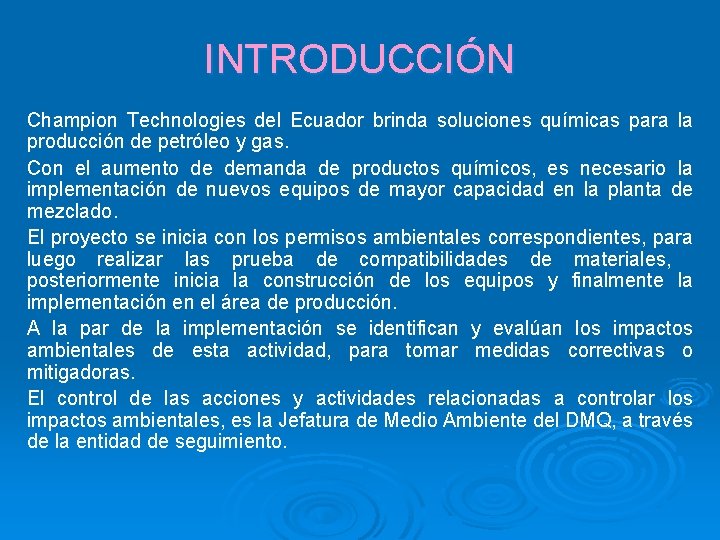 INTRODUCCIÓN

Champion Technologies del Ecuador brinda soluciones químicas para la producción de petróleo y gas.

Con el aumento de demanda de productos químicos, es necesario la implementación de nuevos equipos de mayor capacidad en la planta de mezclado.

El proyecto se inicia con los permisos ambientales correspondientes, para luego realizar las prueba de compatibilidades de materiales, posteriormente inicia la construcción de los equipos y finalmente la implementación en el área de producción.

A la par de la implementación se identifican y evalúan los impactos ambientales de esta actividad, para tomar medidas correctivas o mitigadoras.

El control de las acciones y actividades relacionadas a controlar los impactos ambientales, es la Jefatura de Medio Ambiente del DMQ, a través de la entidad de seguimiento.